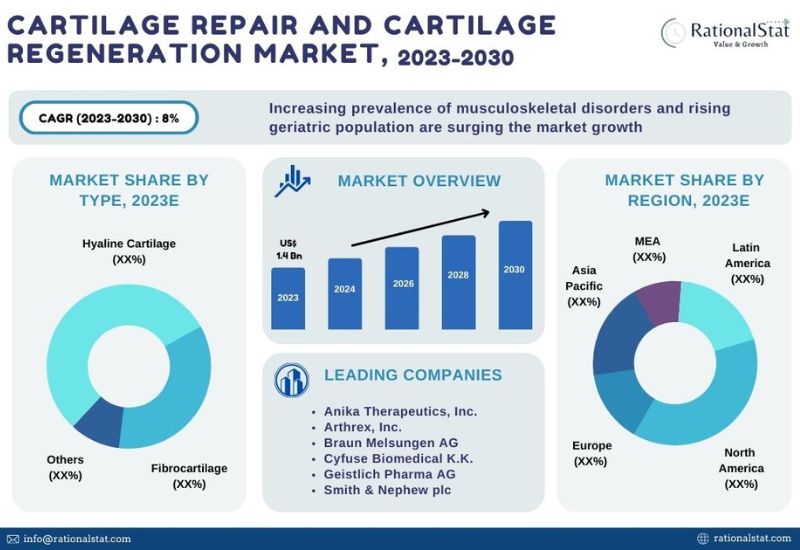 CARTILAGE REPAIR AND CARTILAGE REGENERATION MARKET, 2023-2030

RationalStat
Value & Growth

CAGR (2023-2030) : 8%

Increasing prevalence of musculoskeletal disorders and rising geriatric population are surging the market growth

MARKET SHARE BY TYPE, 2023E

Hyaline Cartilage (XX%)

Others (XX%)

Fibrocartilage (XX%)

MARKET OVERVIEW

US$ 1.4 Bn

2023

2024

2026

2028

2030

LEADING COMPANIES

• Anika Therapeutics, Inc.
• Arthrex, Inc.
• Braun Melsungen AG
• Cyfuse Biomedical K.K.
• Geistlich Pharma AG
• Smith & Nephew plc

MARKET SHARE BY REGION, 2023E

MEA (XX%)

Latin America (XX%)

Asia Pacific (XX%)

Europe (XX%)

North America (XX%)

info@rationalstat.com

rationalstat.com